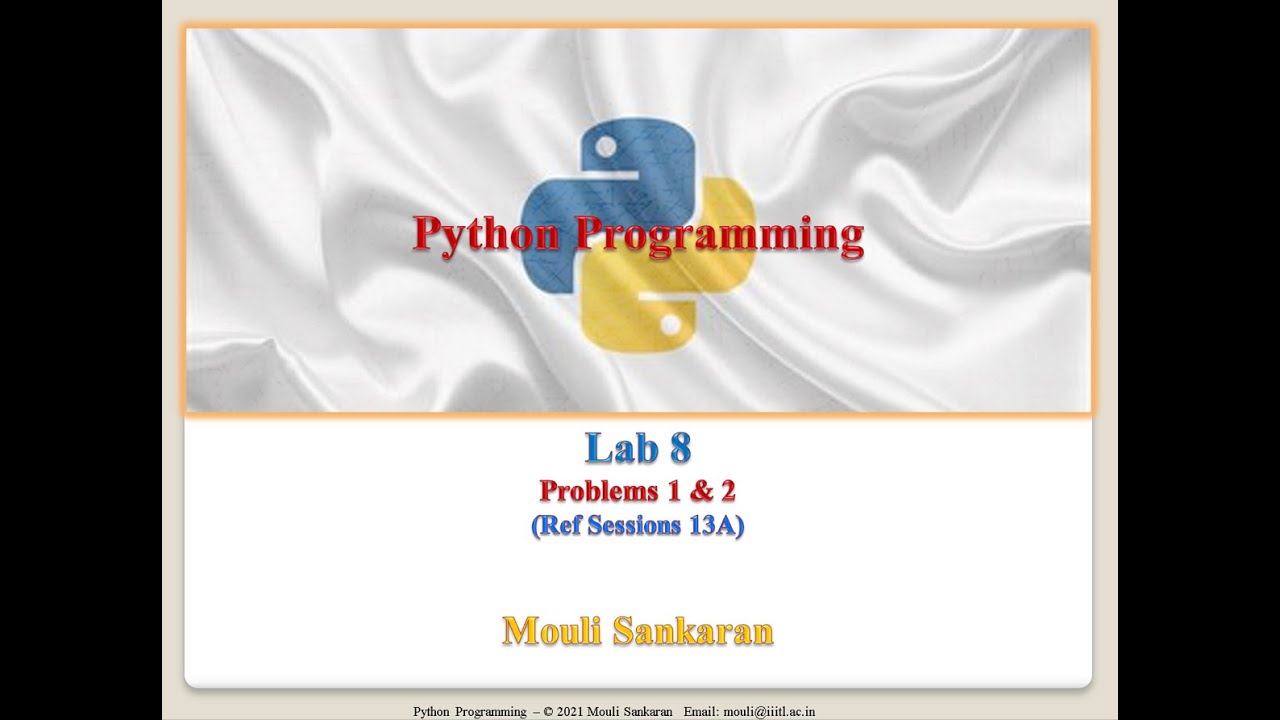 Python Programming

Lab 8

Problems 1 & 2

(Ref Sessions 13A)

Mouli Sankaran

Python Programming – © 2021 Mouli Sankaran Email: mouli@iiitl.ac.in